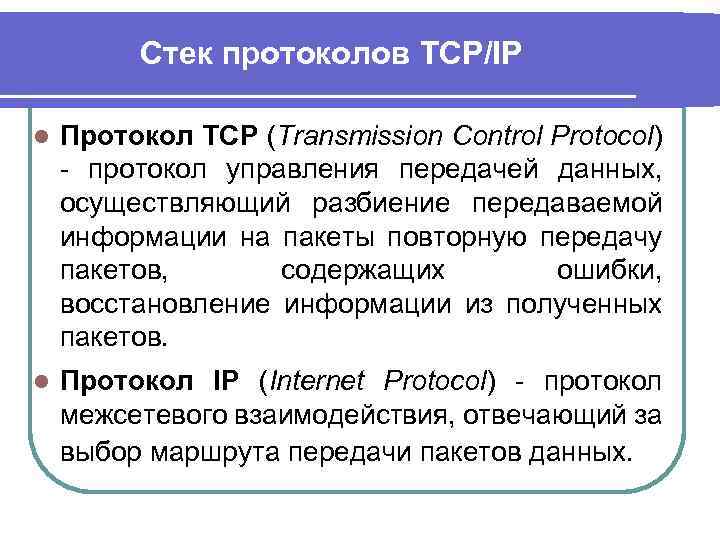 Стек протоколов TCP/IP

Протокол TCP (Transmission Control Protocol) - протокол управления передачей данных, осуществляющий разбиение передаваемой информации на пакеты повторную передачу пакетов, содержащих ошибки, восстановление информации из полученных пакетов.

Протокол IP (Internet Protocol) - протокол межсетевого взаимодействия, отвечающий за выбор маршрута передачи пакетов данных.